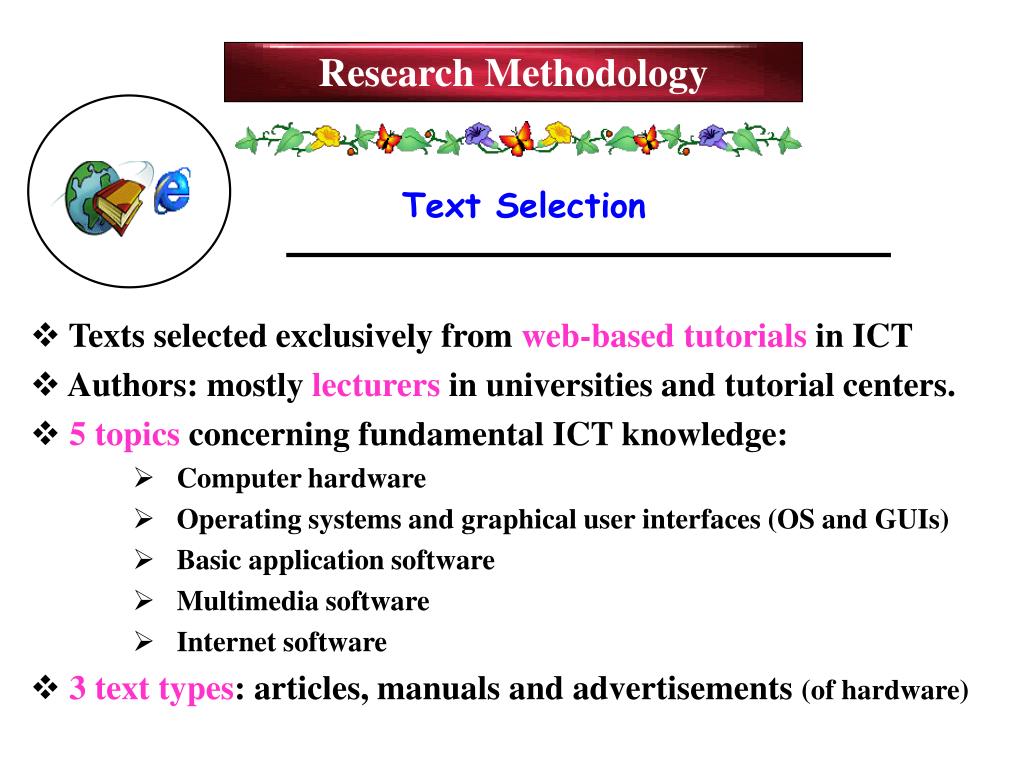 Research Methodology

Text Selection

❖ Texts selected exclusively from web-based tutorials in ICT
❖ Authors: mostly lecturers in universities and tutorial centers.
❖ 5 topics concerning fundamental ICT knowledge:
➢ Computer hardware
➢ Operating systems and graphical user interfaces (OS and GUIs)
➢ Basic application software
➢ Multimedia software
➢ Internet software
❖ 3 text types: articles, manuals and advertisements (of hardware)